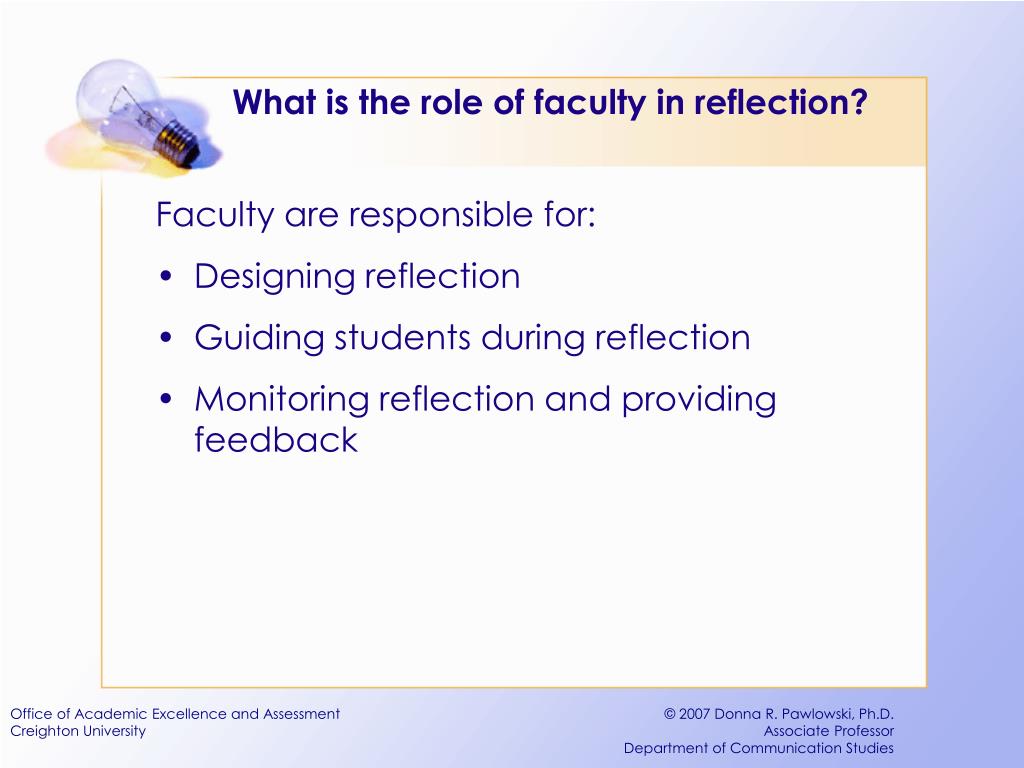 What is the role of faculty in reflection?

Faculty are responsible for:

• Designing reflection
• Guiding students during reflection
• Monitoring reflection and providing feedback

Office of Academic Excellence and Assessment
Creighton University

© 2007 Donna R. Pawlowski, Ph.D.
Associate Professor
Department of Communication Studies